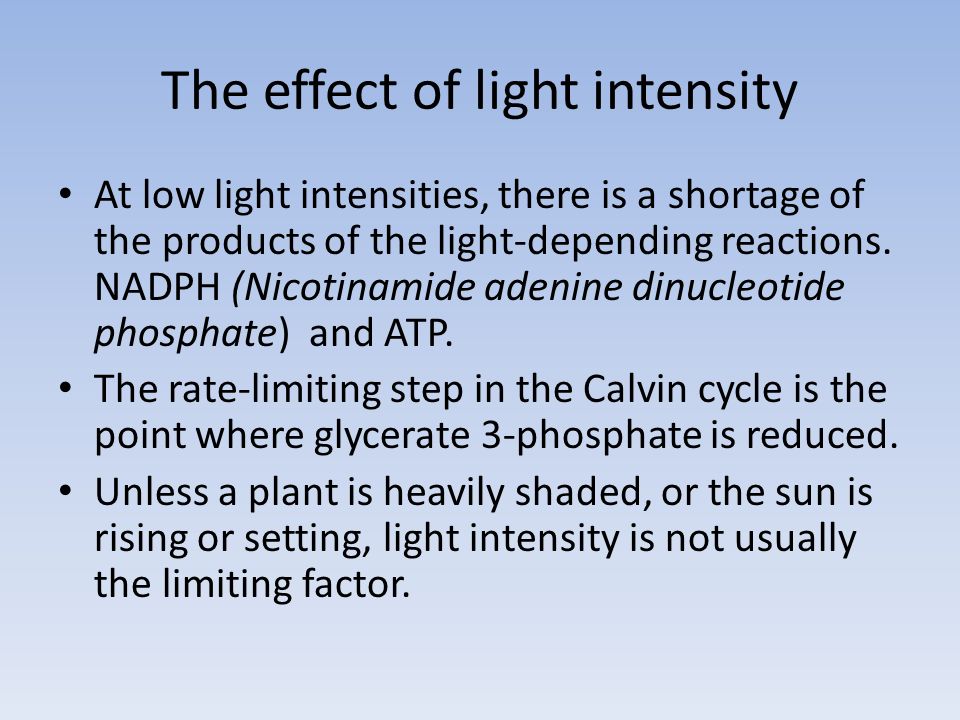 The effect of light intensity

• At low light intensities, there is a shortage of the products of the light-depending reactions. NADPH (Nicotinamide adenine dinucleotide phosphate)  and ATP.
• The rate-limiting step in the Calvin cycle is the point where glycerate 3-phosphate is reduced.
• Unless a plant is heavily shaded, or the sun is rising or setting, light intensity is not usually the limiting factor.